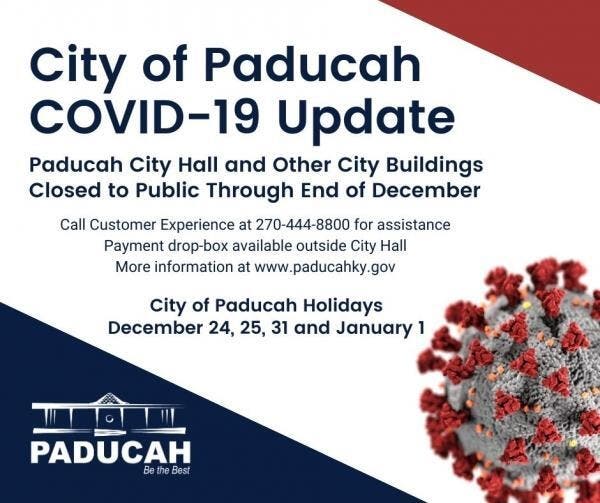 City of Paducah
COVID-19 Update

Paducah City Hall and Other City Buildings
Closed to Public Through End of December

Call Customer Experience at 270-444-8800 for assistance
Payment drop-box available outside City Hall
More information at www.paducahky.gov

City of Paducah Holidays
December 24, 25, 31 and January 1

PADUCAH
Be the Best